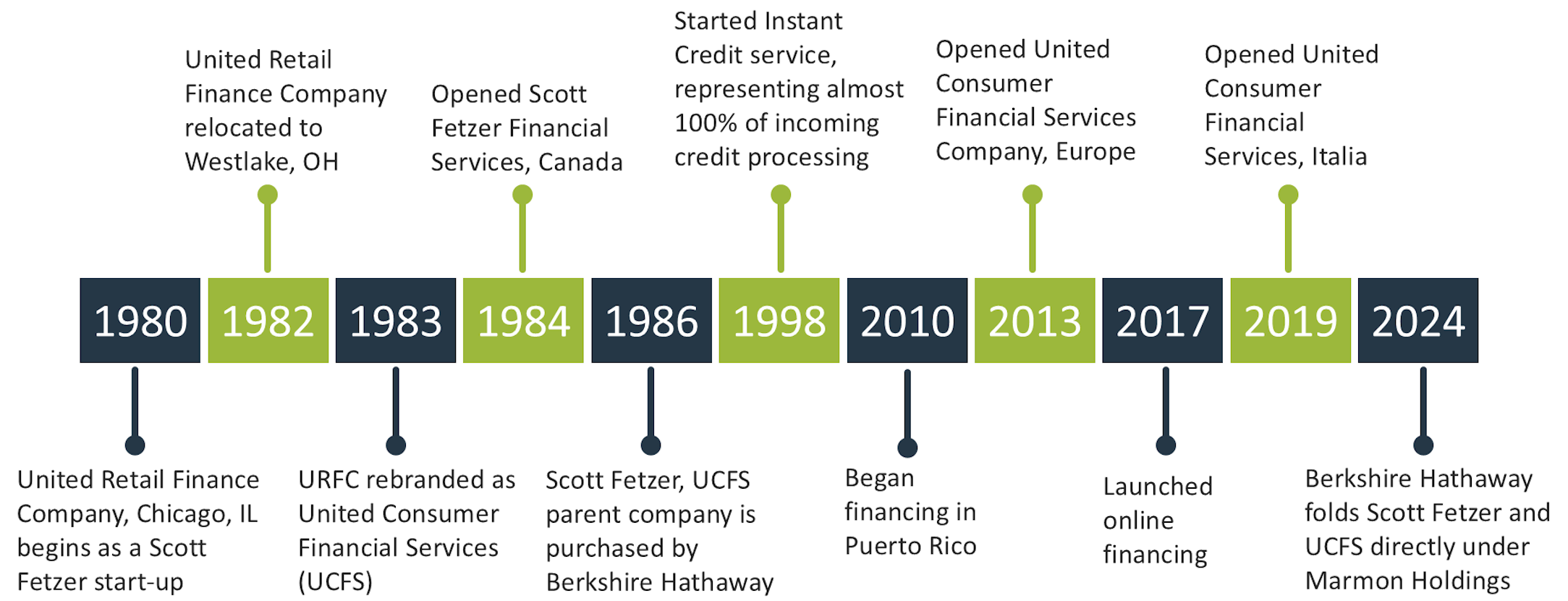 United Retail Finance Company relocated to Westlake, OH

Opened Scott Fetzer Financial Services, Canada

Started Instant Credit service, representing almost 100% of incoming credit processing

Opened United Consumer Financial Services Company, Europe

Opened United Consumer Financial Services, Italia

1980 1982 1983 1984 1986 1998 2010 2013 2017 2019 2024

United Retail Finance Company, Chicago, IL begins as a Scott Fetzer start-up

URFC rebranded as United Consumer Financial Services (UCFS)

Scott Fetzer, UCFS parent company is purchased by Berkshire Hathaway

Began financing in Puerto Rico

Launched online financing

Berkshire Hathaway folds Scott Fetzer and UCFS directly under Marmon Holdings